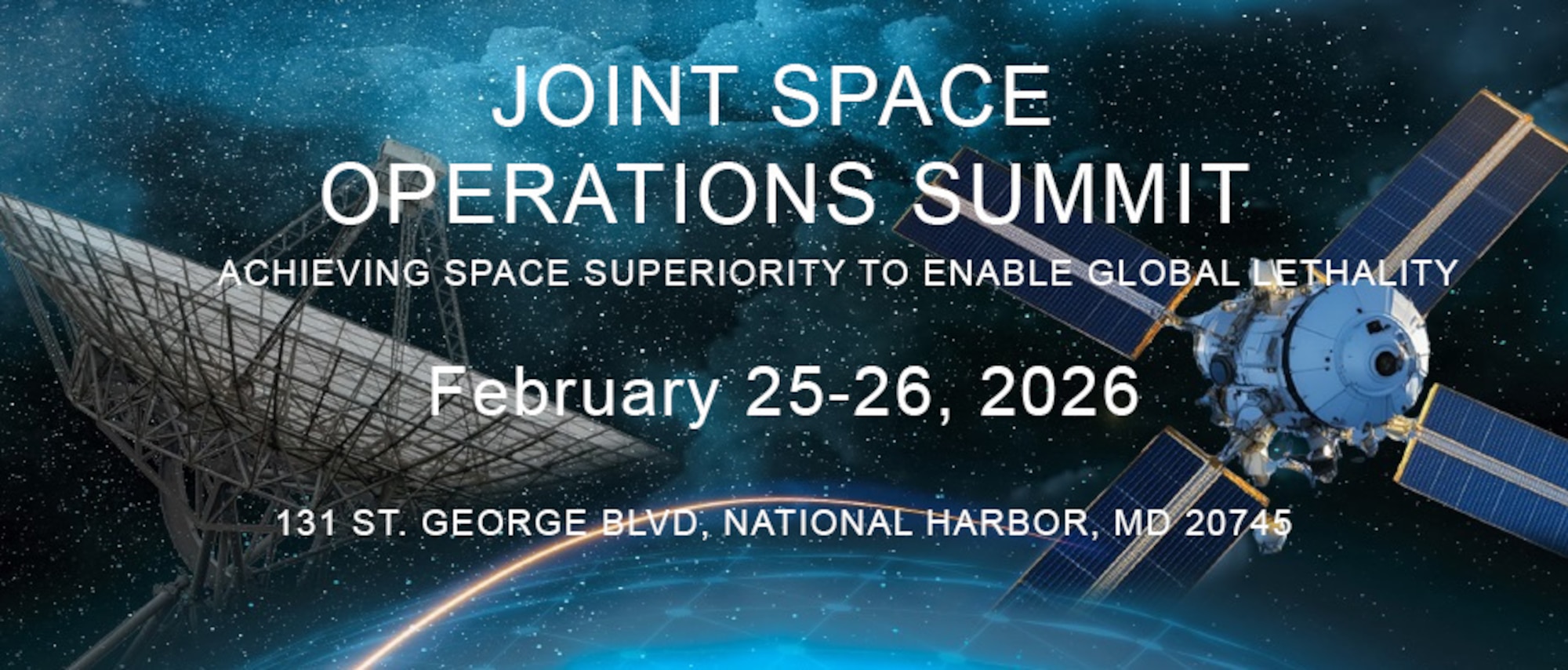 JOINT SPACE OPERATIONS SUMMIT

ACHIEVING SPACE SUPERIORITY TO ENABLE GLOBAL LETHALITY

February 25-26, 2026

131 ST. GEORGE BLVD, NATIONAL HARBOR, MD 20745